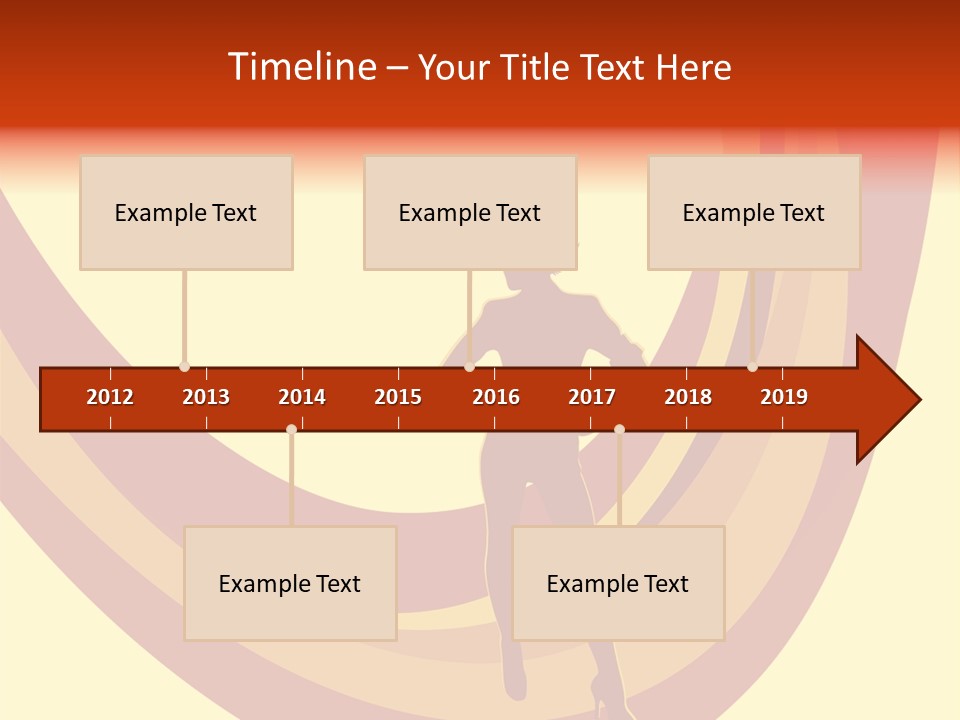 Timeline – Your Title Text Here

Example Text

Example Text

Example Text

2012 2013 2014 2015 2016 2017 2018 2019

Example Text

Example Text